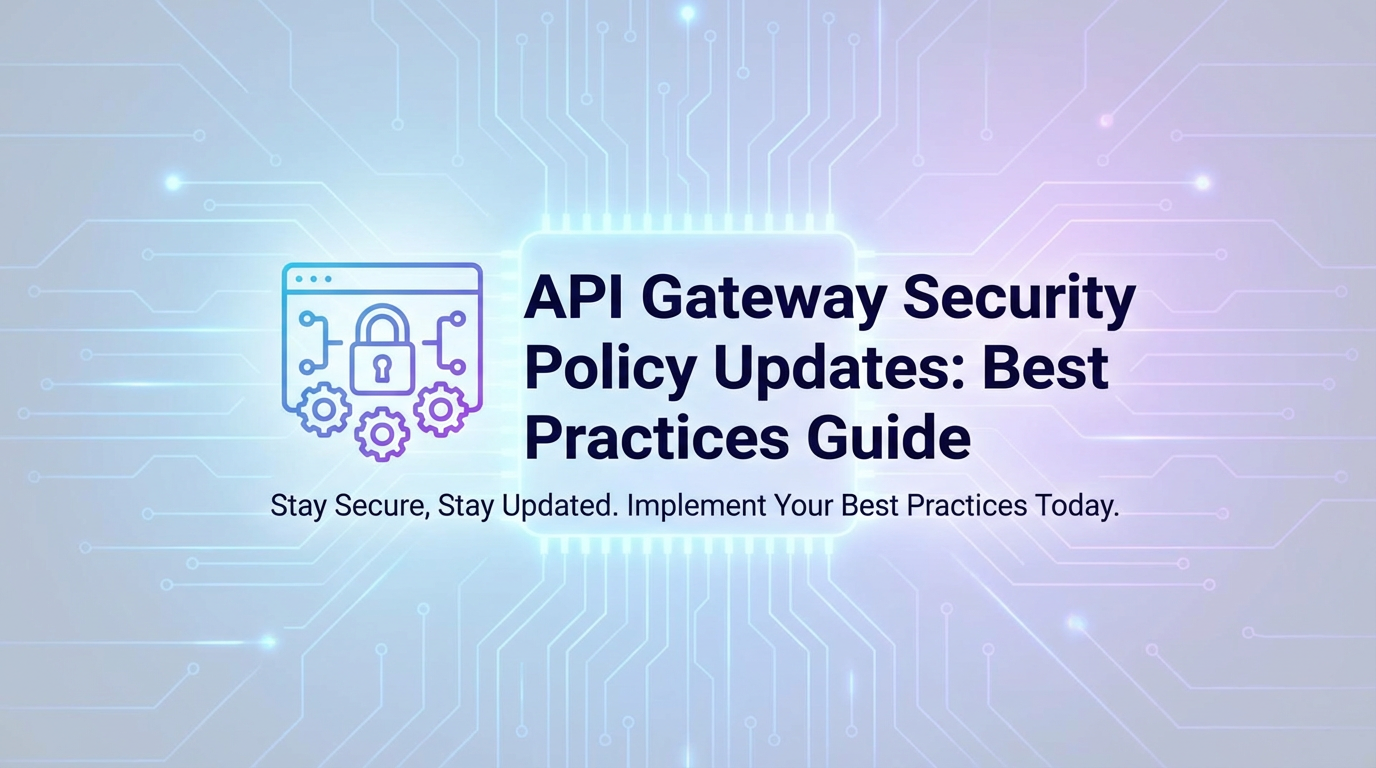 API Gateway Security Policy Updates: Best Practices Guide

Stay Secure, Stay Updated. Implement Your Best Practices Today.